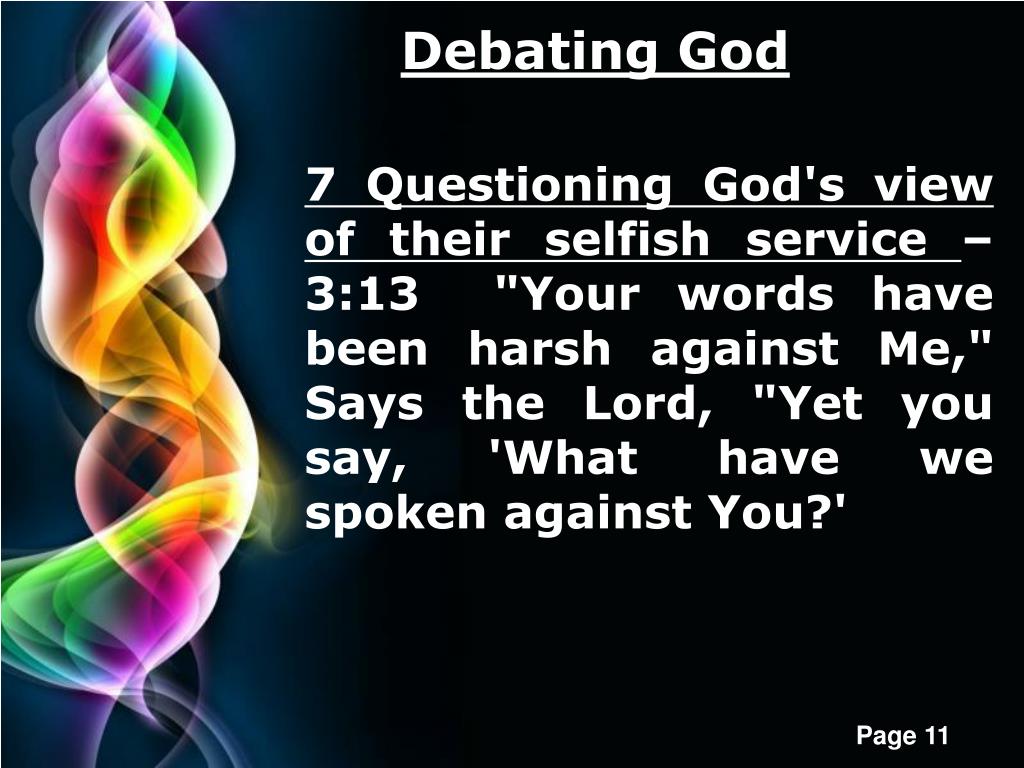 Debating God

7 Questioning God's view of their selfish service – 3:13 "Your words have been harsh against Me," Says the Lord, "Yet you say, 'What have we spoken against You?'

Page 11